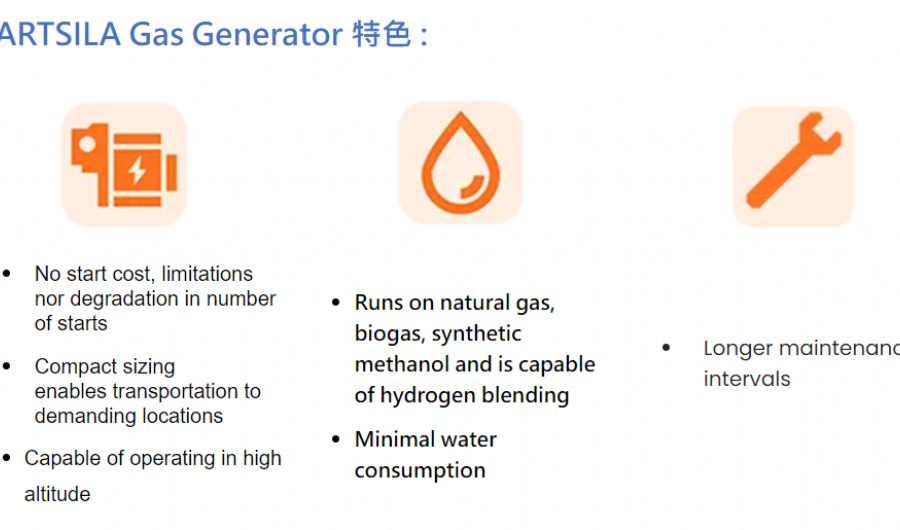 ARTSILA Gas Generator 特色：

• No start cost, limitations nor degradation in number of starts

• Compact sizing enables transportation to demanding locations

• Capable of operating in high altitude

• Runs on natural gas, biogas, synthetic methanol and is capable of hydrogen blending

• Minimal water consumption

• Longer maintenanc intervals